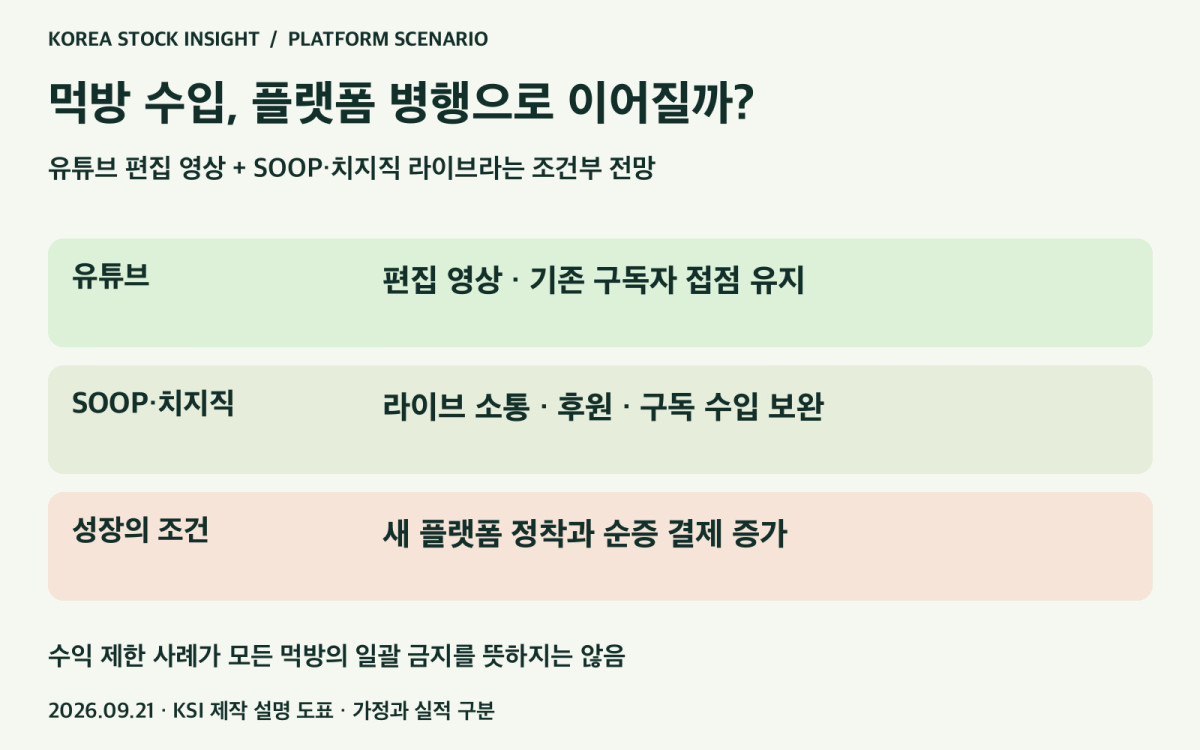 KOREA STOCK INSIGHT / PLATFORM SCENARIO

먹방 수입, 플랫폼 병행으로 이어질까?

유튜브 편집 영상 + SOOP·치지직 라이브라는 조건부 전망

| 유튜브 | 편집 영상 · 기존 구독자 접점 유지 |
|---|---|
| SOOP·치지직 | 라이브 소통 · 후원 · 구독 수입 보완 |
| 성장의 조건 | 새 플랫폼 정착과 순증 결제 증가 |

수익 제한 사례가 모든 먹방의 일괄 금지를 뜻하지는 않음

2026.09.21 · KSI 제작 설명 도표 · 가정과 실적 구분